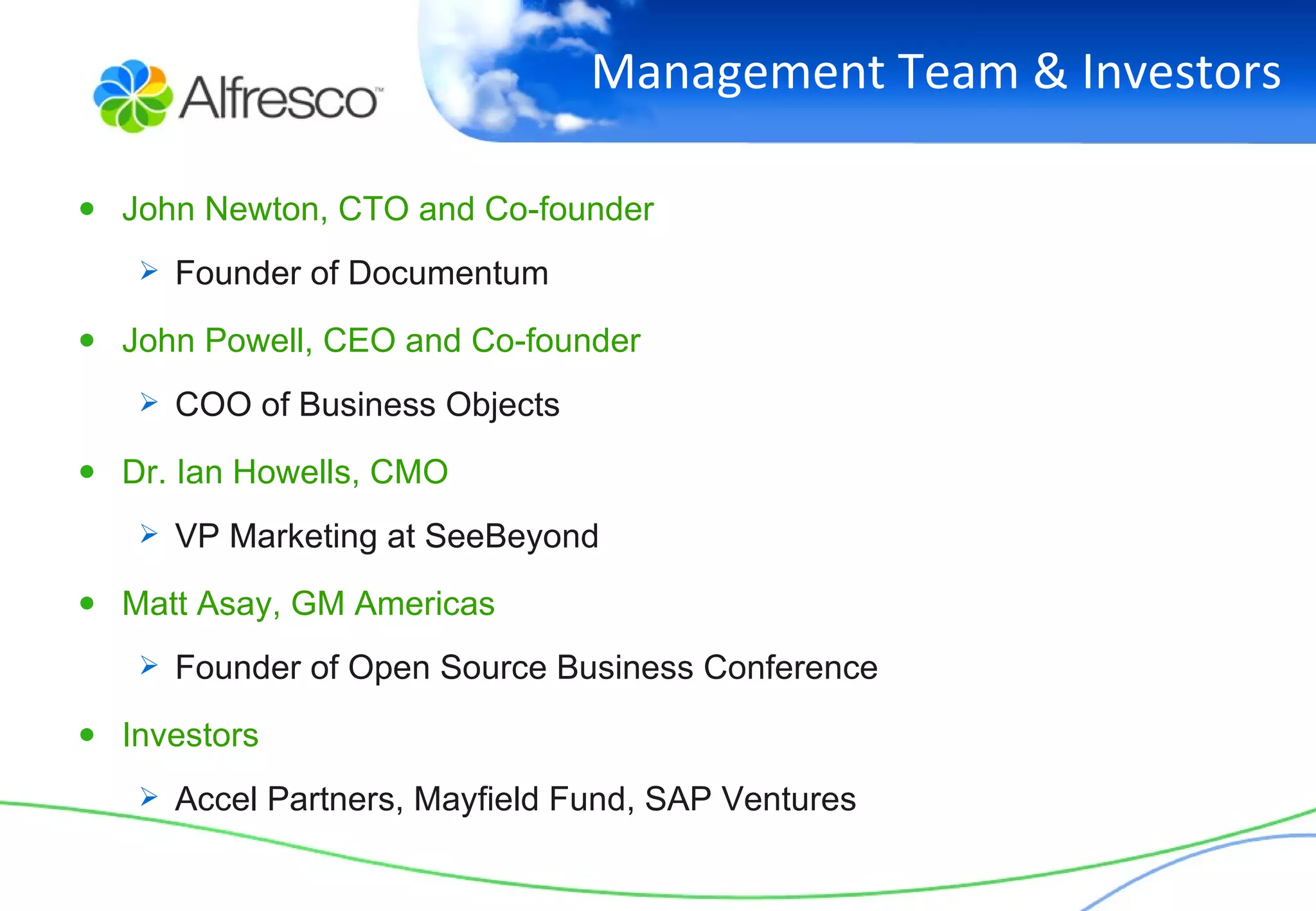 Alfresco™

Management Team & Investors

• John Newton, CTO and Co-founder
  ➢ Founder of Documentum
• John Powell, CEO and Co-founder
  ➢ COO of Business Objects
• Dr. Ian Howells, CMO
  ➢ VP Marketing at SeeBeyond
• Matt Asay, GM Americas
  ➢ Founder of Open Source Business Conference
• Investors
  ➢ Accel Partners, Mayfield Fund, SAP Ventures